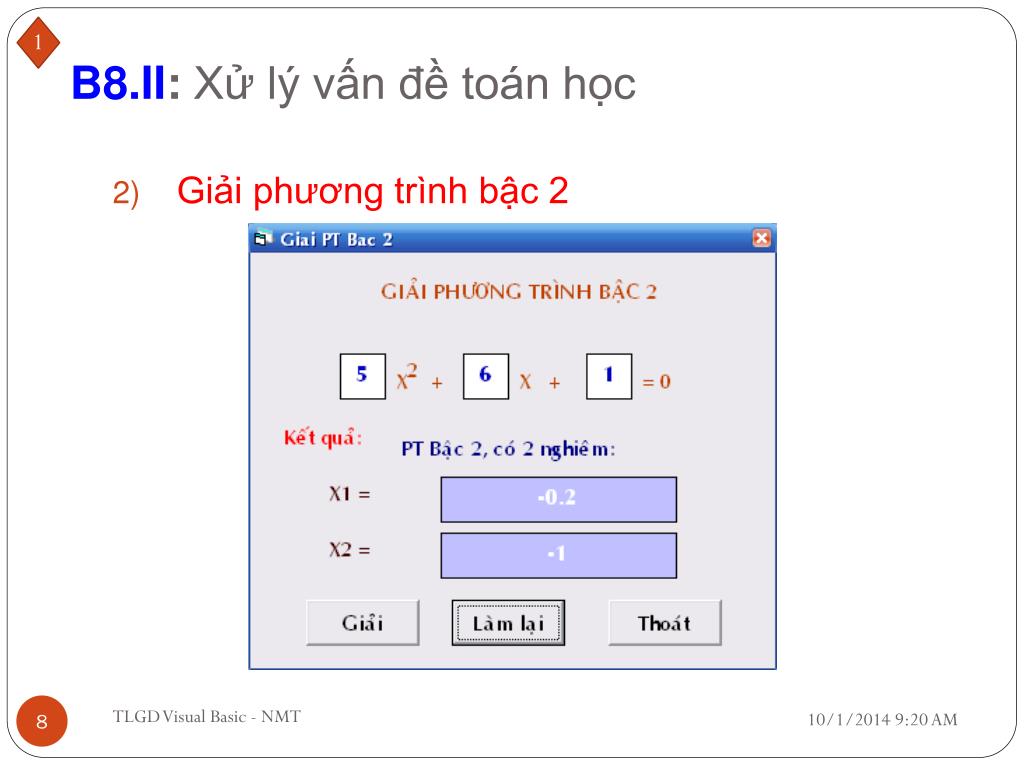 1

B8.II: Xử lý vấn đề toán học

2) Giải phương trình bậc 2

Giai PT Bac 2

GIẢI PHƯƠNG TRÌNH BẬC 2

5 $X^2$ + 6 X + 1 = 0

Kết quả: PT Bậc 2, có 2 nghiệm:

X1 = -0.2

X2 = -1

Giải Làm lại Thoát

8 TLGD Visual Basic - NMT 10/1/2014 9:20 AM